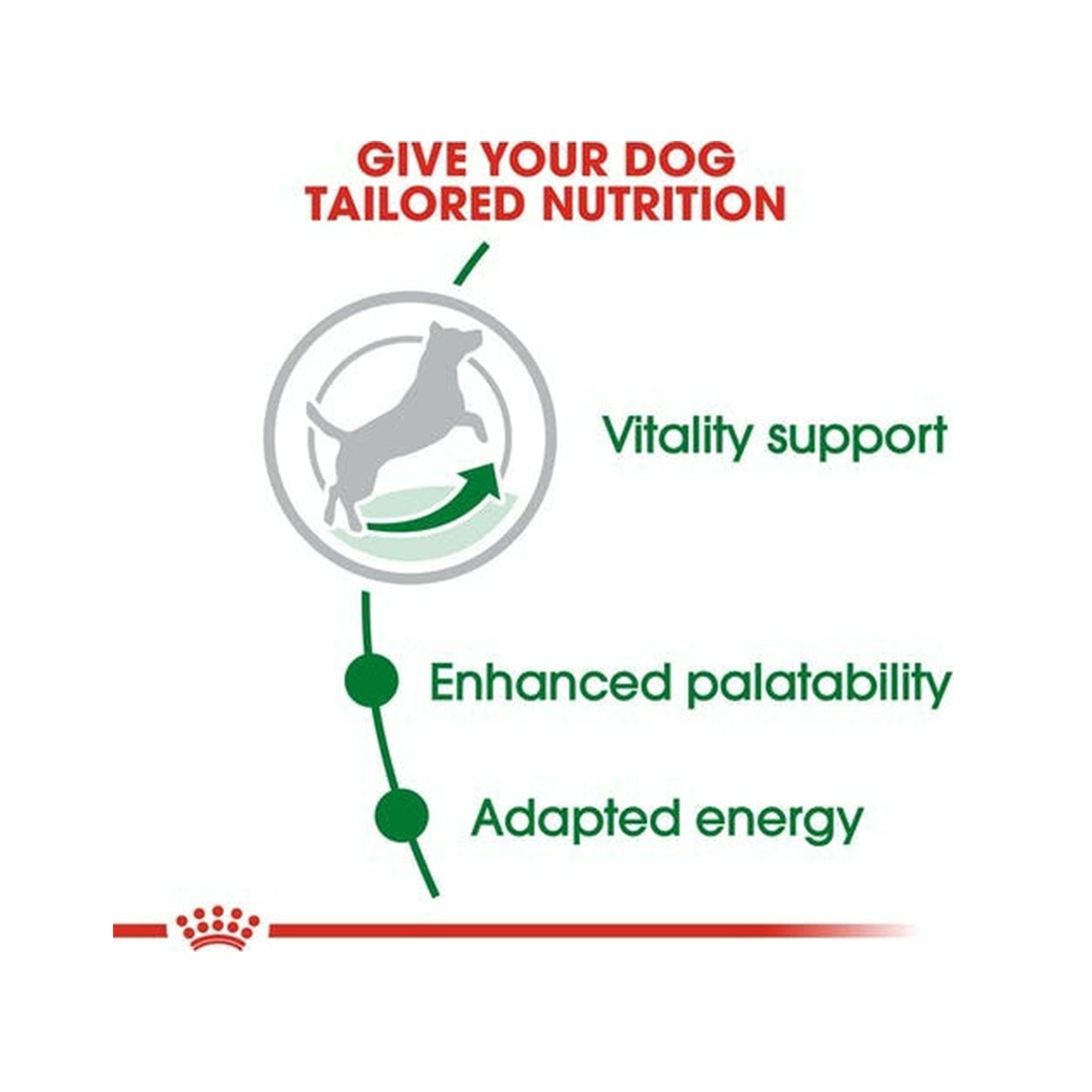 GIVE YOUR DOG TAILORED NUTRITION

Vitality support

Enhanced palatability

Adapted energy